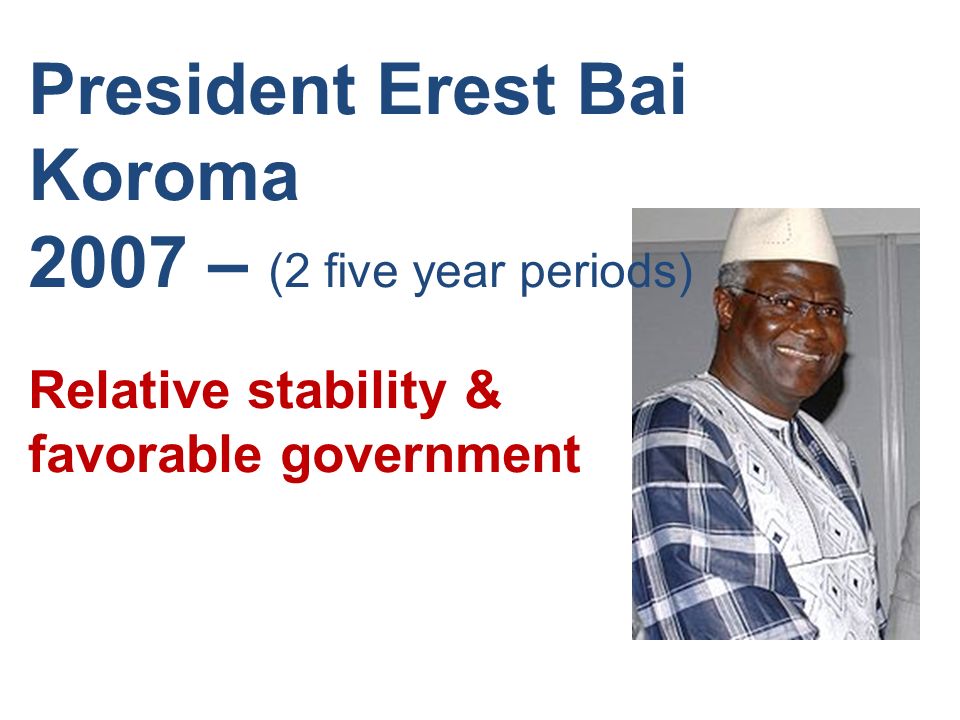 President Erest Bai Koroma
2007 – (2 five year periods)

Relative stability & favorable government